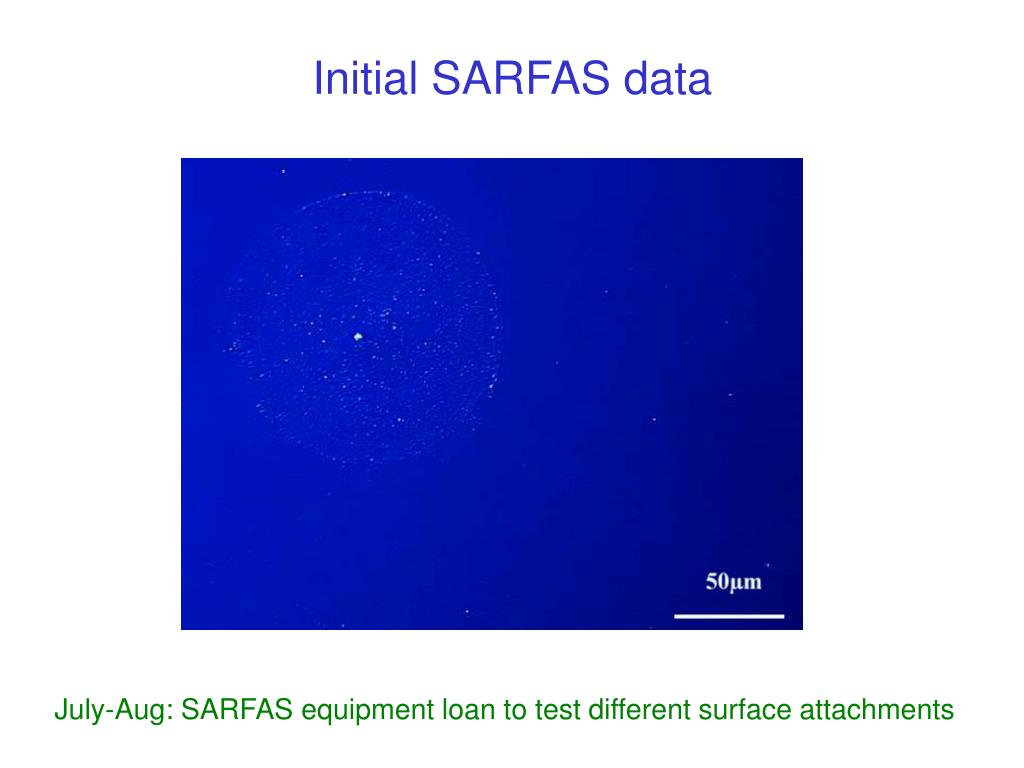 Initial SARFAS data

50μm

July-Aug: SARFAS equipment loan to test different surface attachments